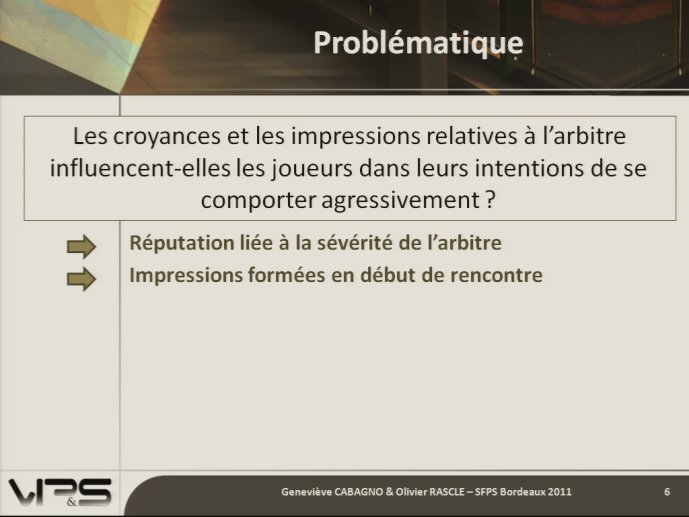 Problématique

Les croyances et les impressions relatives à l'arbitre influencent-elles les joueurs dans leurs intentions de se comporter agressivement ?

Réputation liée à la sévérité de l'arbitre

Impressions formées en début de rencontre

VIP&S

Geneviève CABAGNO & Olivier RASCLE – SFPS Bordeaux 2011

6